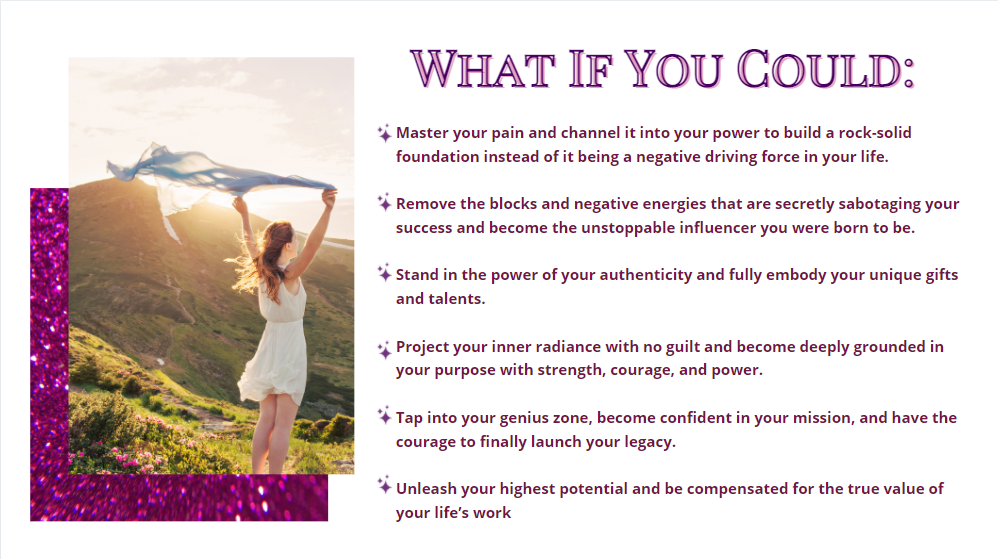 WHAT IF YOU COULD:

Master your pain and channel it into your power to build a rock-solid foundation instead of it being a negative driving force in your life.

Remove the blocks and negative energies that are secretly sabotaging your success and become the unstoppable influencer you were born to be.

Stand in the power of your authenticity and fully embody your unique gifts and talents.

Project your inner radiance with no guilt and become deeply grounded in your purpose with strength, courage, and power.

Tap into your genius zone, become confident in your mission, and have the courage to finally launch your legacy.

Unleash your highest potential and be compensated for the true value of your life's work